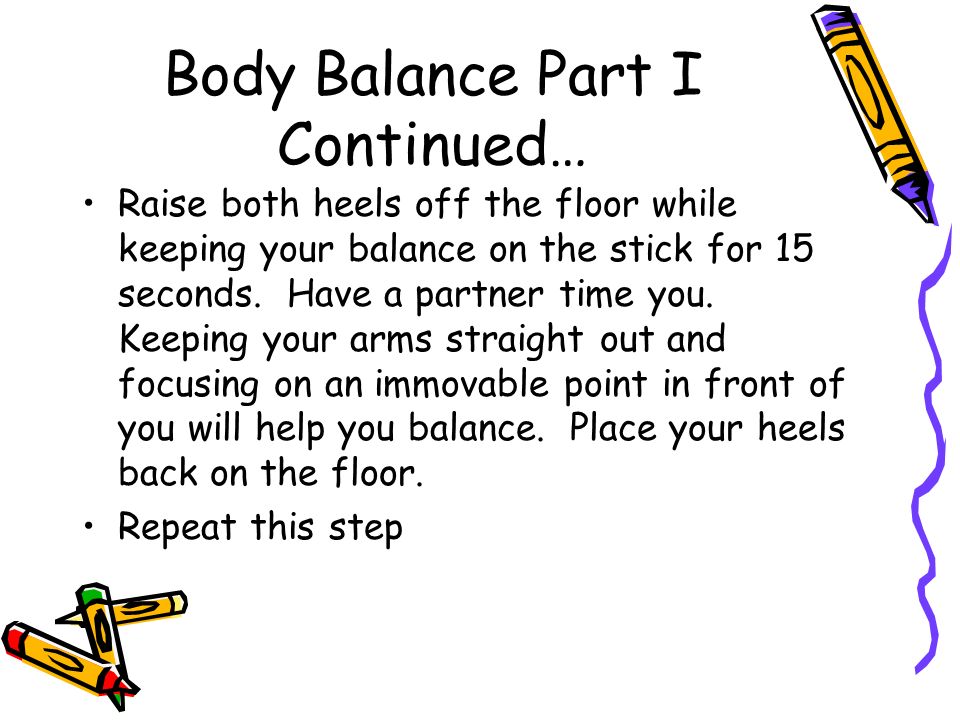 Body Balance Part I Continued…

• Raise both heels off the floor while keeping your balance on the stick for 15 seconds.  Have a partner time you.  Keeping your arms straight out and focusing on an immovable point in front of you will help you balance.  Place your heels back on the floor.

• Repeat this step